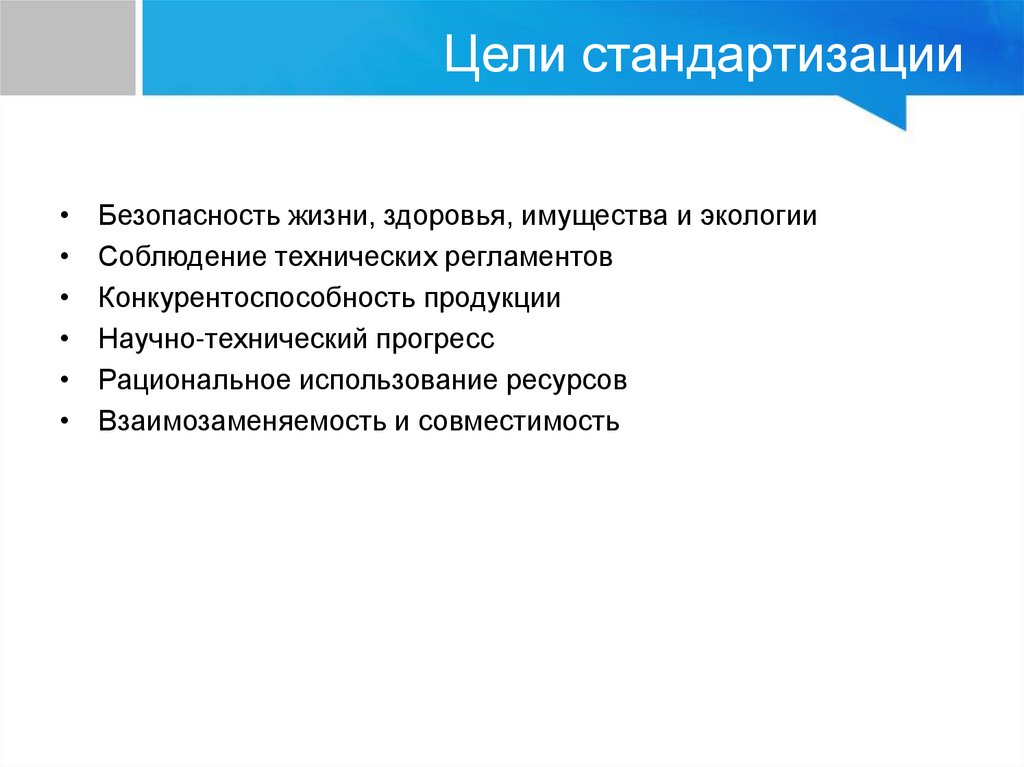 Цели стандартизации

• Безопасность жизни, здоровья, имущества и экологии
• Соблюдение технических регламентов
• Конкурентоспособность продукции
• Научно-технический прогресс
• Рациональное использование ресурсов
• Взаимозаменяемость и совместимость